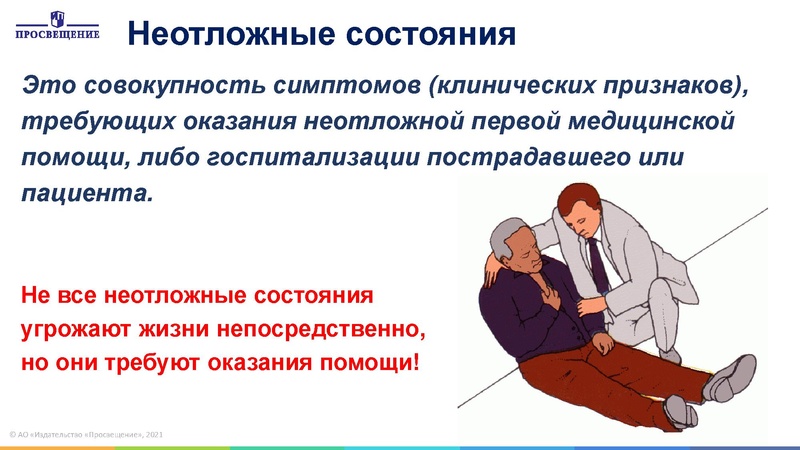 ПРОСВЕЩЕНИЕ

Неотложные состояния

Это совокупность симптомов (клинических признаков), требующих оказания неотложной первой медицинской помощи, либо госпитализации пострадавшего или пациента.

Не все неотложные состояния угрожают жизни непосредственно, но они требуют оказания помощи!

© АО «Издательство «Просвещение», 2021